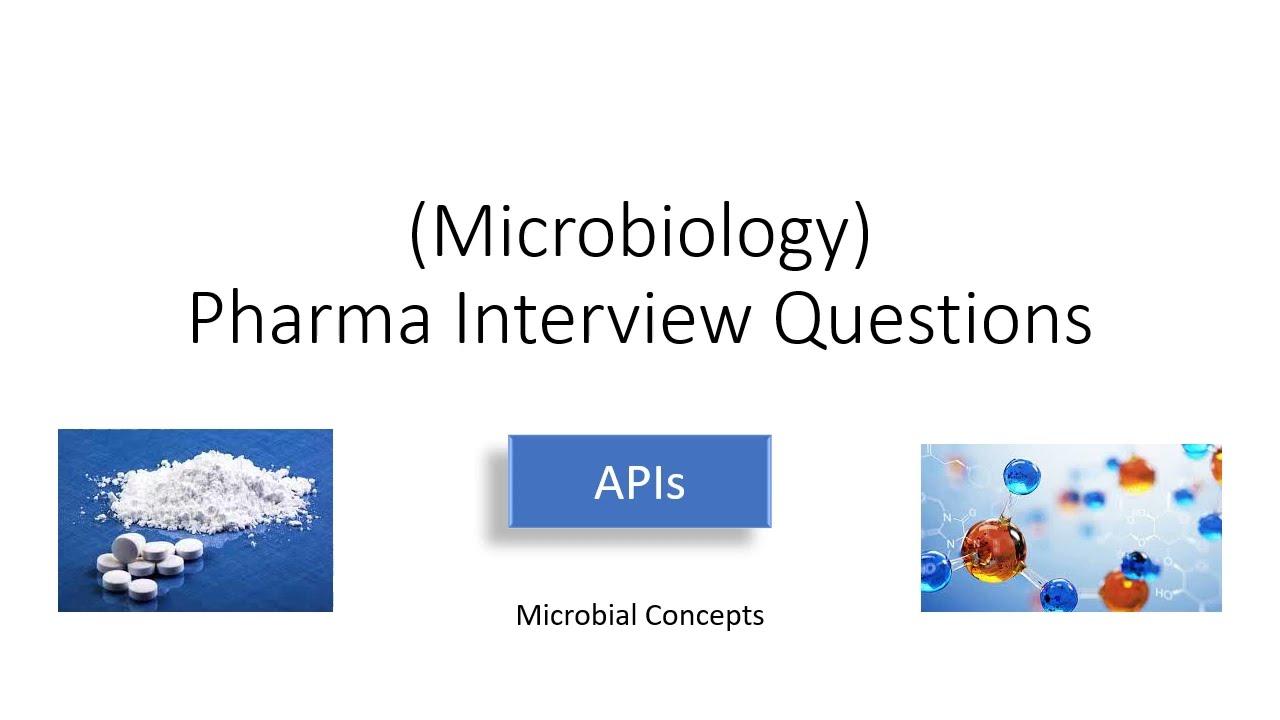 (Microbiology)
Pharma Interview Questions

APIs

Microbial Concepts